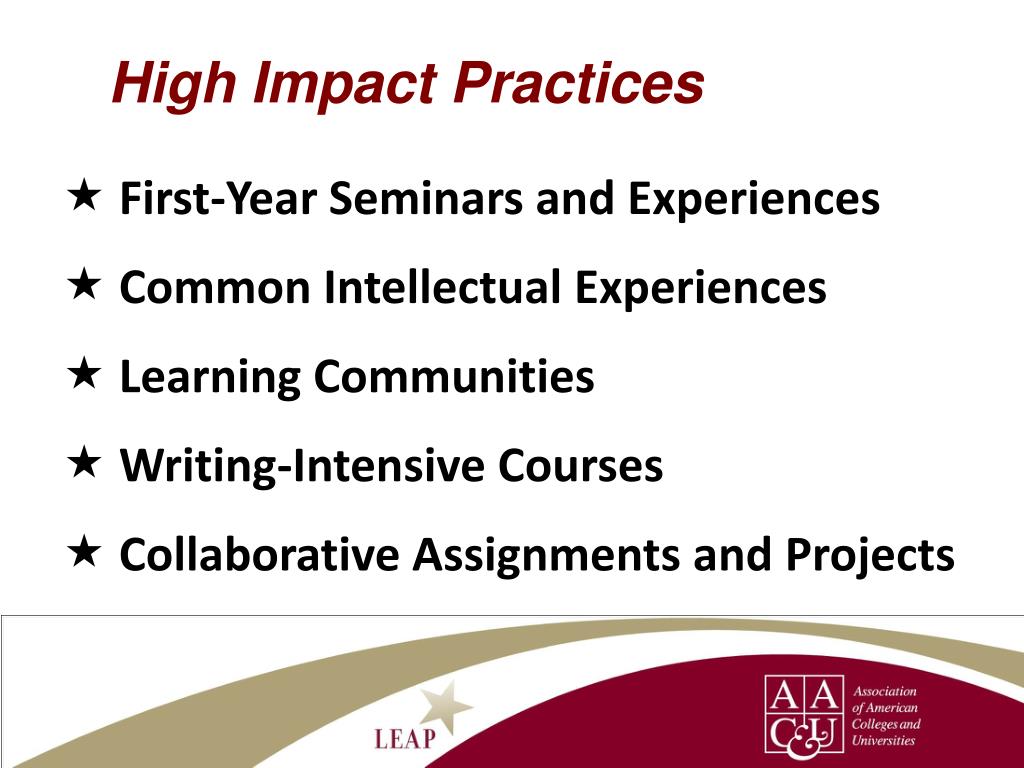 High Impact Practices

★ First-Year Seminars and Experiences

★ Common Intellectual Experiences

★ Learning Communities

★ Writing-Intensive Courses

★ Collaborative Assignments and Projects

LEAP

AAC&U Association of American Colleges and Universities